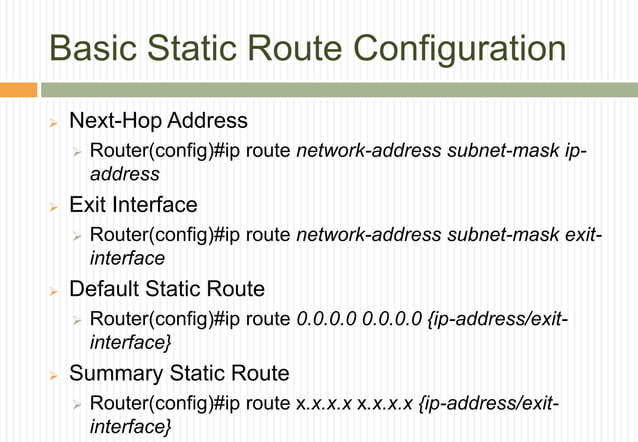 Basic Static Route Configuration

Next-Hop Address

Router(config)#ip route network-address subnet-mask ip-address

Exit Interface

Router(config)#ip route network-address subnet-mask exit-interface

Default Static Route

Router(config)#ip route 0.0.0.0 0.0.0.0 {ip-address/exit-interface}

Summary Static Route

Router(config)#ip route x.x.x.x x.x.x.x {ip-address/exit-interface}